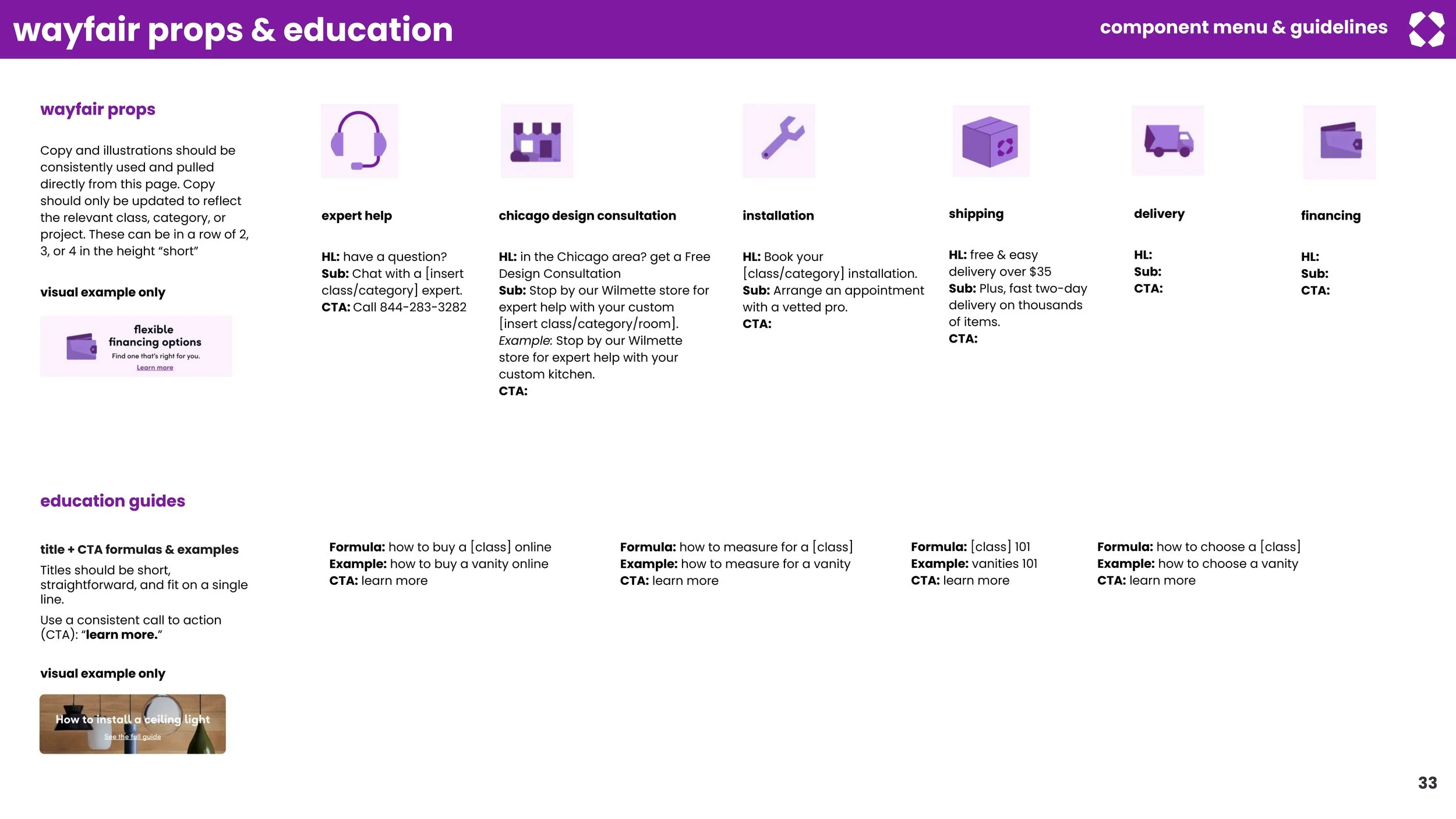 wayfair props & education

component menu & guidelines

wayfair props

Copy and illustrations should be consistently used and pulled directly from this page. Copy should only be updated to reflect the relevant class, category, or project. These can be in a row of 2, 3, or 4 in the height "short"

visual example only

flexible financing options
Find one that's right for you.
Learn more

expert help

HL: have a question?
Sub: Chat with a [insert class/category] expert.
CTA: Call 844-283-3282

chicago design consultation

HL: in the Chicago area? get a Free Design Consultation
Sub: Stop by our Wilmette store for expert help with your custom [insert class/category/room].
Example: Stop by our Wilmette store for expert help with your custom kitchen.
CTA:

installation

HL: Book your [class/category] installation.
Sub: Arrange an appointment with a vetted pro.
CTA:

shipping

HL: free & easy delivery over $35
Sub: Plus, fast two-day delivery on thousands of items.
CTA:

delivery

HL:
Sub:
CTA:

financing

HL:
Sub:
CTA:

education guides

title + CTA formulas & examples

Titles should be short, straightforward, and fit on a single line.

Use a consistent call to action (CTA): "learn more."

visual example only

How to install a ceiling light
See the full guide

Formula: how to buy a [class] online
Example: how to buy a vanity online
CTA: learn more

Formula: how to measure for a [class]
Example: how to measure for a vanity
CTA: learn more

Formula: [class] 101
Example: vanities 101
CTA: learn more

Formula: how to choose a [class]
Example: how to choose a vanity
CTA: learn more

33